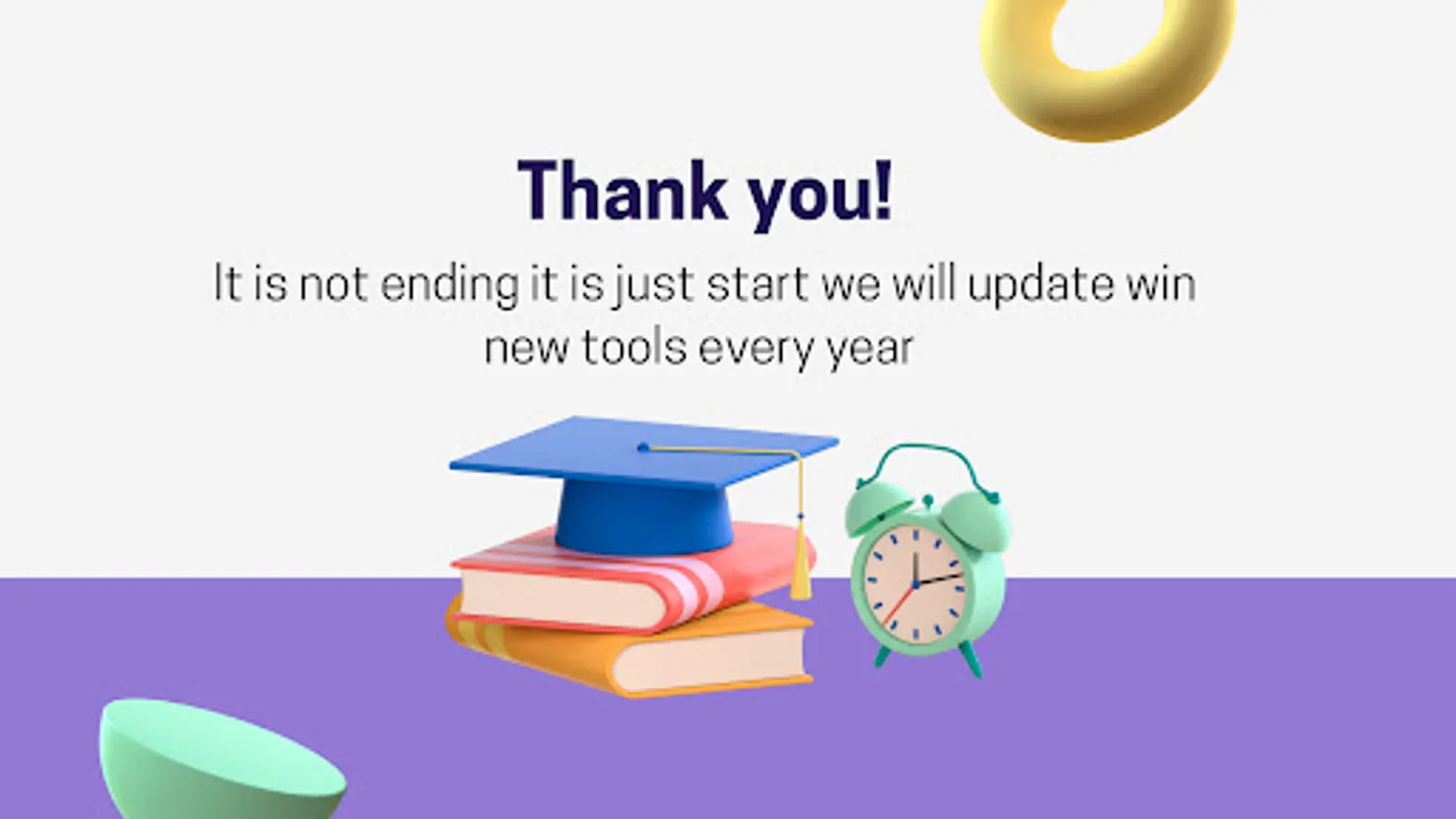 Thank you!

It is not ending it is just start we will update win new tools every year